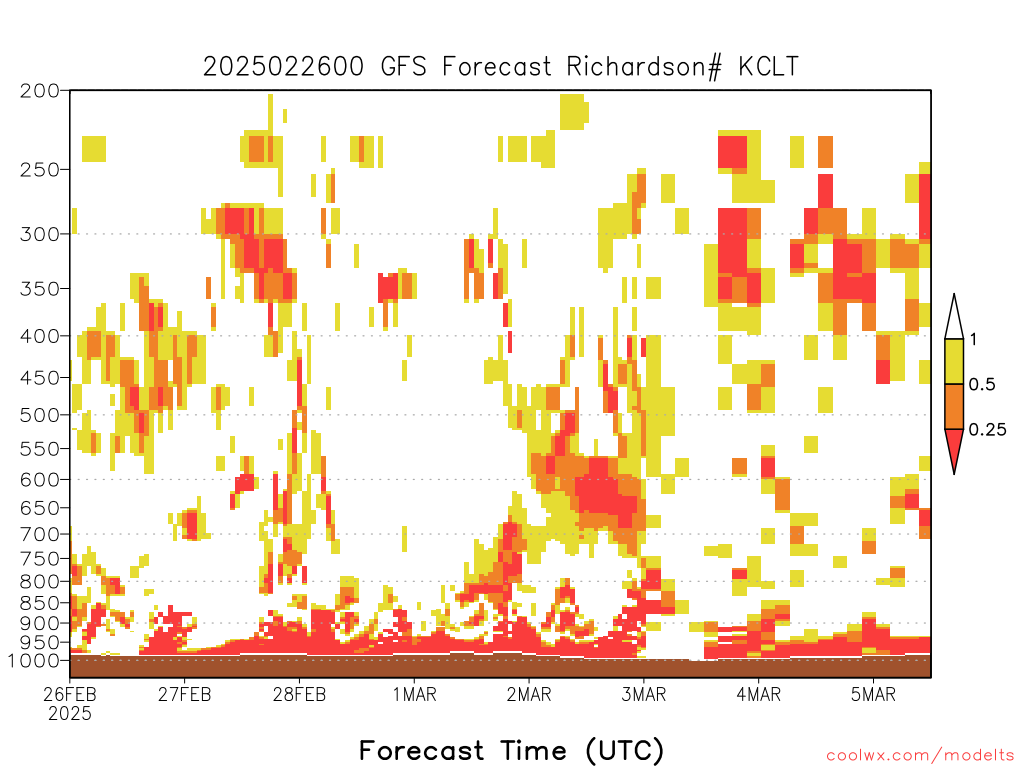 2025022600 GFS Forecast Richardson# KCLT

200
250
300
350
400
450
500
550
600
650
700
750
800
850
900
950
1000

1
0.5
0.25

26FEB
2025
27FEB
28FEB
1MAR
2MAR
3MAR
4MAR
5MAR

Forecast Time (UTC)

coolwx.com/modelts